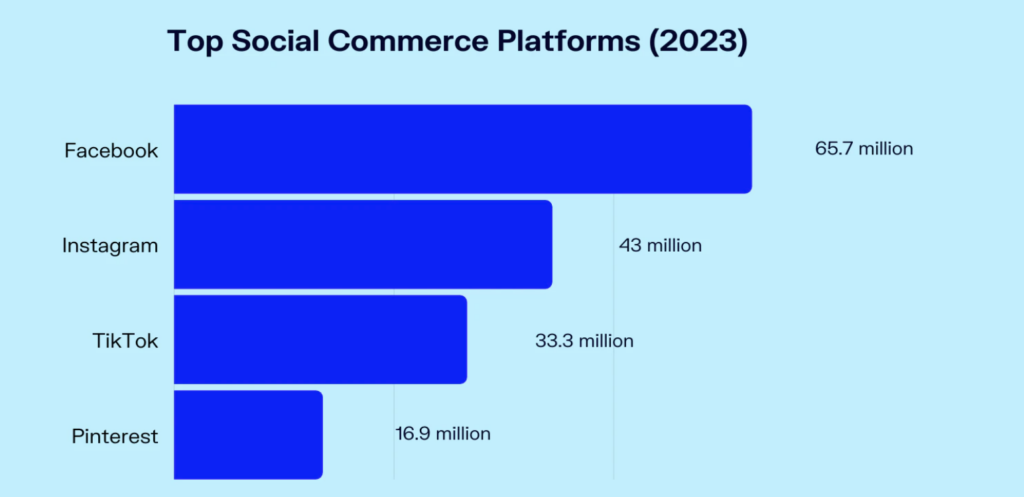 Top Social Commerce Platforms (2023)

Facebook
65.7 million

Instagram
43 million

TikTok
33.3 million

Pinterest
16.9 million